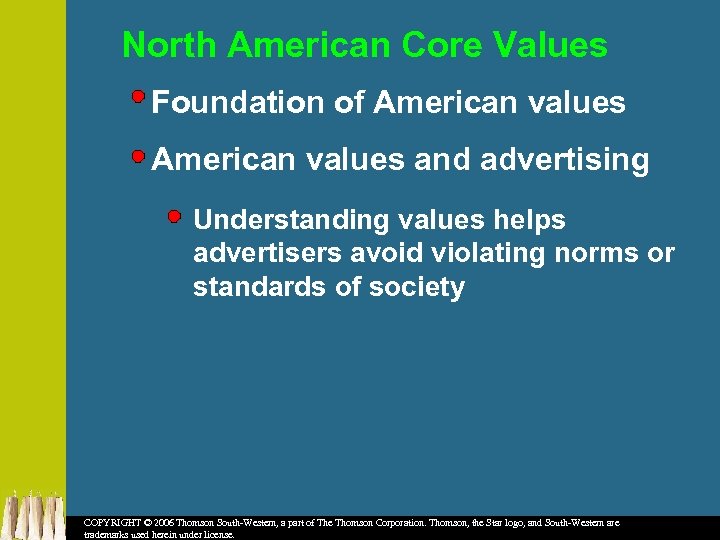 North American Core Values

Foundation of American values

American values and advertising

Understanding values helps advertisers avoid violating norms or standards of society

COPYRIGHT © 2006 Thomson South-Western, a part of The Thomson Corporation. Thomson, the Star logo, and South-Western are trademarks used herein under license.